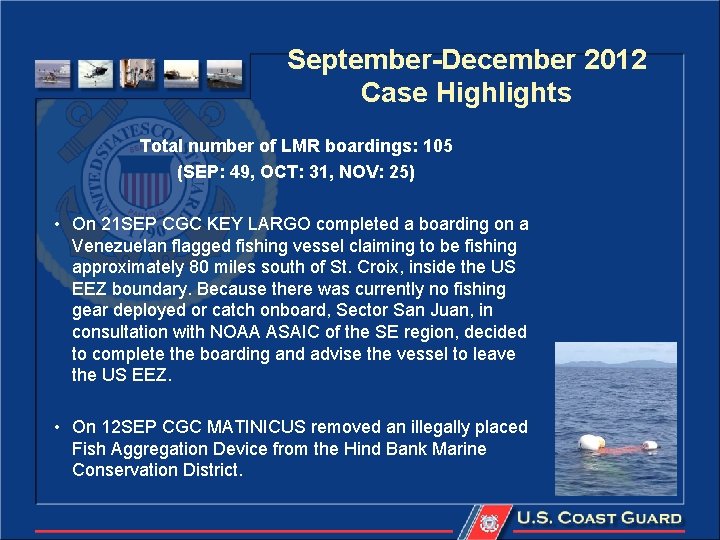 September-December 2012
Case Highlights

Total number of LMR boardings: 105
(SEP: 49, OCT: 31, NOV: 25)

• On 21SEP CGC KEY LARGO completed a boarding on a Venezuelan flagged fishing vessel claiming to be fishing approximately 80 miles south of St. Croix, inside the US EEZ boundary. Because there was currently no fishing gear deployed or catch onboard, Sector San Juan, in consultation with NOAA ASAIC of the SE region, decided to complete the boarding and advise the vessel to leave the US EEZ.

• On 12SEP CGC MATINICUS removed an illegally placed Fish Aggregation Device from the Hind Bank Marine Conservation District.

U.S. COAST GUARD